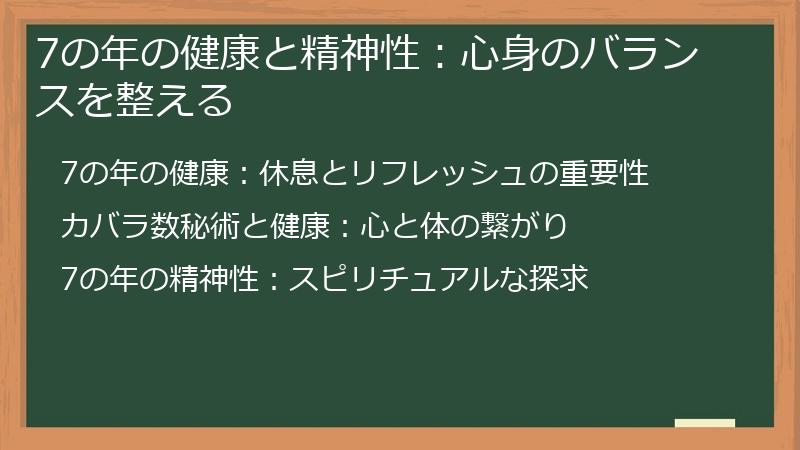 7の年の健康と精神性：心身のバランスを整える

7の年の健康：休息とリフレッシュの重要性

カバラ数秘術と健康：心と体の繋がり

7の年の精神性：スピリチュアルな探求